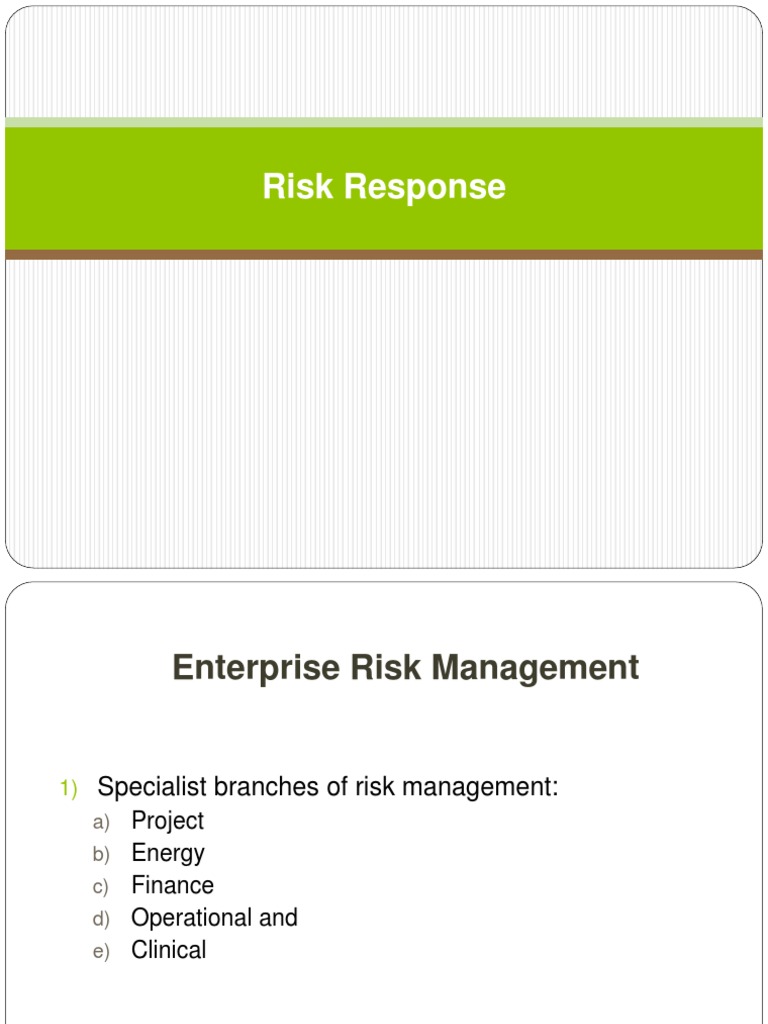 Risk Response

Enterprise Risk Management

1) Specialist branches of risk management:
a) Project
b) Energy
c) Finance
d) Operational and
e) Clinical